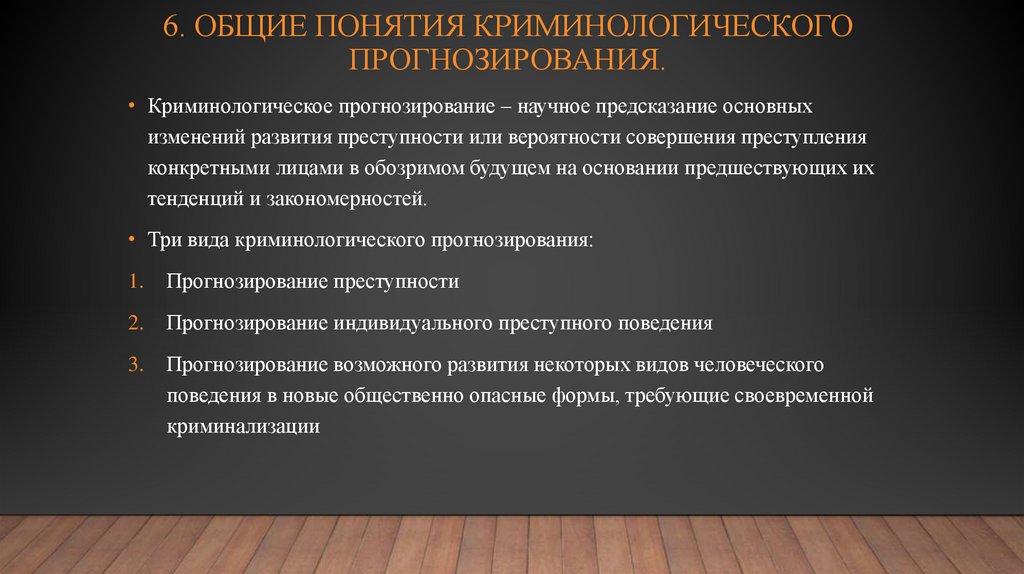 6. ОБЩИЕ ПОНЯТИЯ КРИМИНОЛОГИЧЕСКОГО ПРОГНОЗИРОВАНИЯ.

• Криминологическое прогнозирование – научное предсказание основных изменений развития преступности или вероятности совершения преступления конкретными лицами в обозримом будущем на основании предшествующих их тенденций и закономерностей.

• Три вида криминологического прогнозирования:

1. Прогнозирование преступности

2. Прогнозирование индивидуального преступного поведения

3. Прогнозирование возможного развития некоторых видов человеческого поведения в новые общественно опасные формы, требующие своевременной криминализации